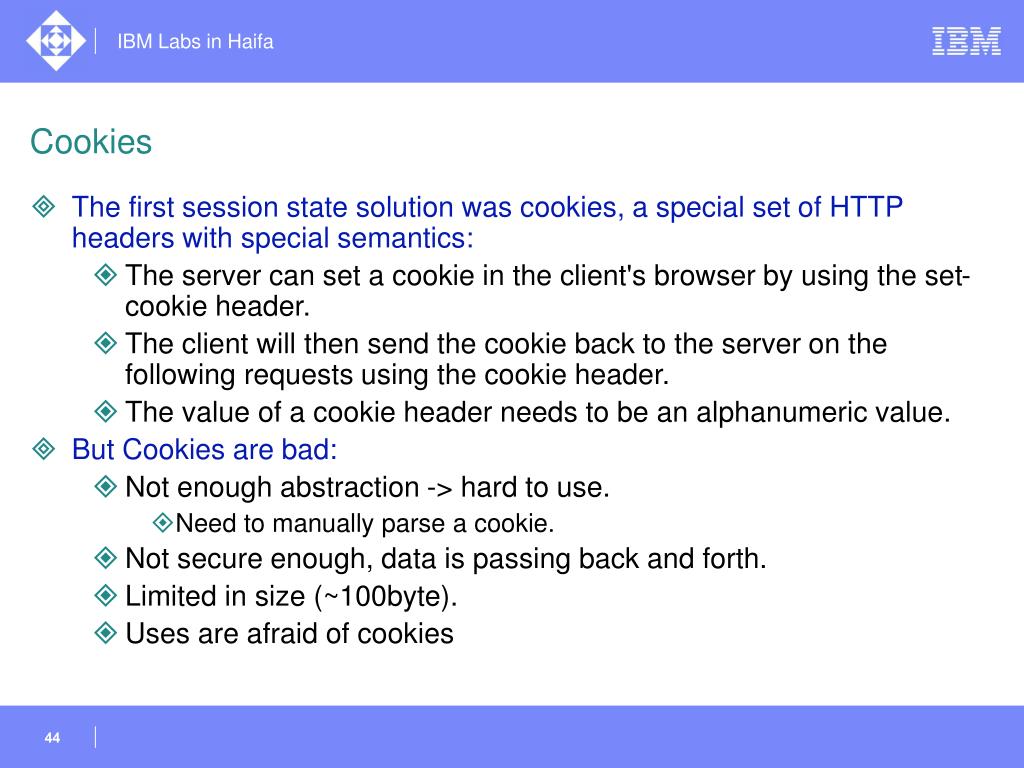 IBM Labs in Haifa

IBM

Cookies

The first session state solution was cookies, a special set of HTTP headers with special semantics:

The server can set a cookie in the client's browser by using the set-cookie header.

The client will then send the cookie back to the server on the following requests using the cookie header.

The value of a cookie header needs to be an alphanumeric value.

But Cookies are bad:

Not enough abstraction -> hard to use.

Need to manually parse a cookie.

Not secure enough, data is passing back and forth.

Limited in size (~100byte).

Uses are afraid of cookies

44